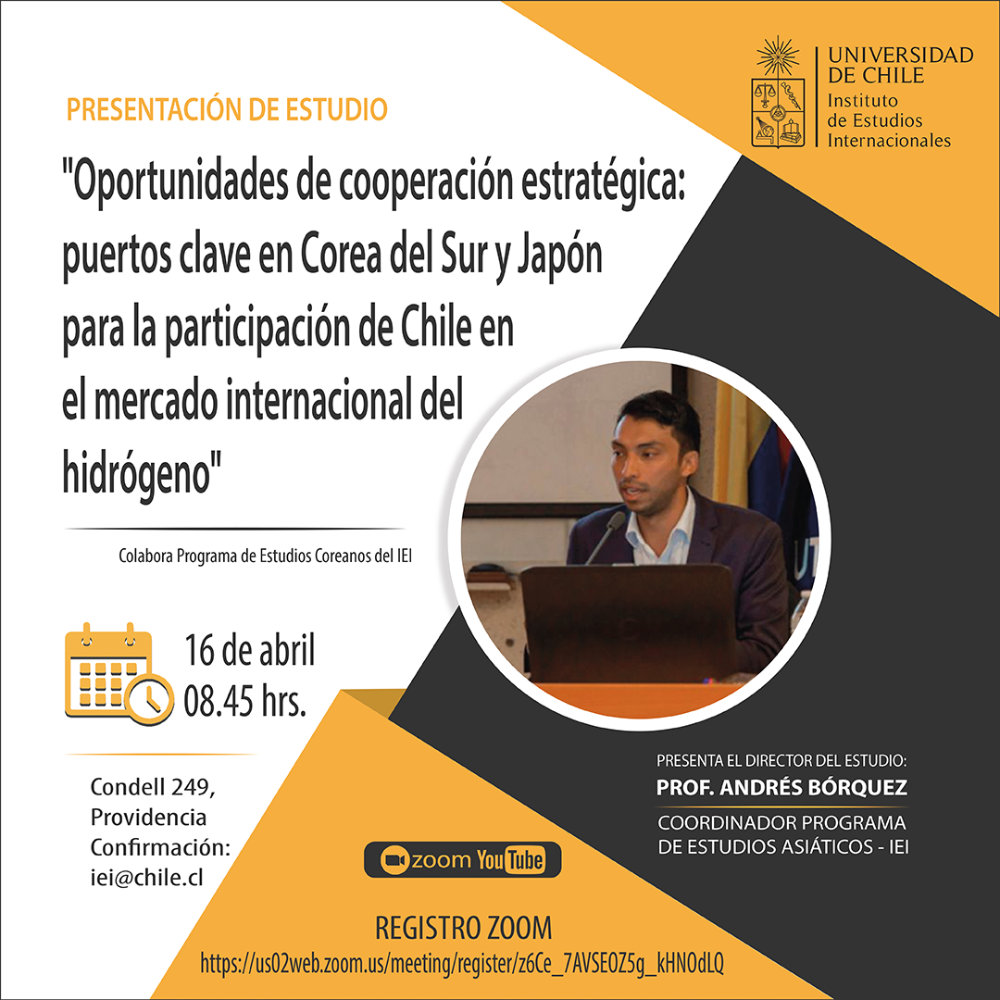 UNIVERSIDAD DE CHILE
Instituto de Estudios Internacionales

PRESENTACIÓN DE ESTUDIO

"Oportunidades de cooperación estratégica: puertos clave en Corea del Sur y Japón para la participación de Chile en el mercado internacional del hidrógeno"

Colabora Programa de Estudios Coreanos del IEI

16 de abril
08.45 hrs.

Condell 249,
Providencia
Confirmación:
iei@chile.cl

PRESENTA EL DIRECTOR DEL ESTUDIO:
PROF. ANDRÉS BÓRQUEZ
COORDINADOR PROGRAMA DE ESTUDIOS ASIÁTICOS - IEI

zoom YouTube

REGISTRO ZOOM
https://us02web.zoom.us/meeting/register/z6Ce_7AVSEOZ5g_kHNOdLQ